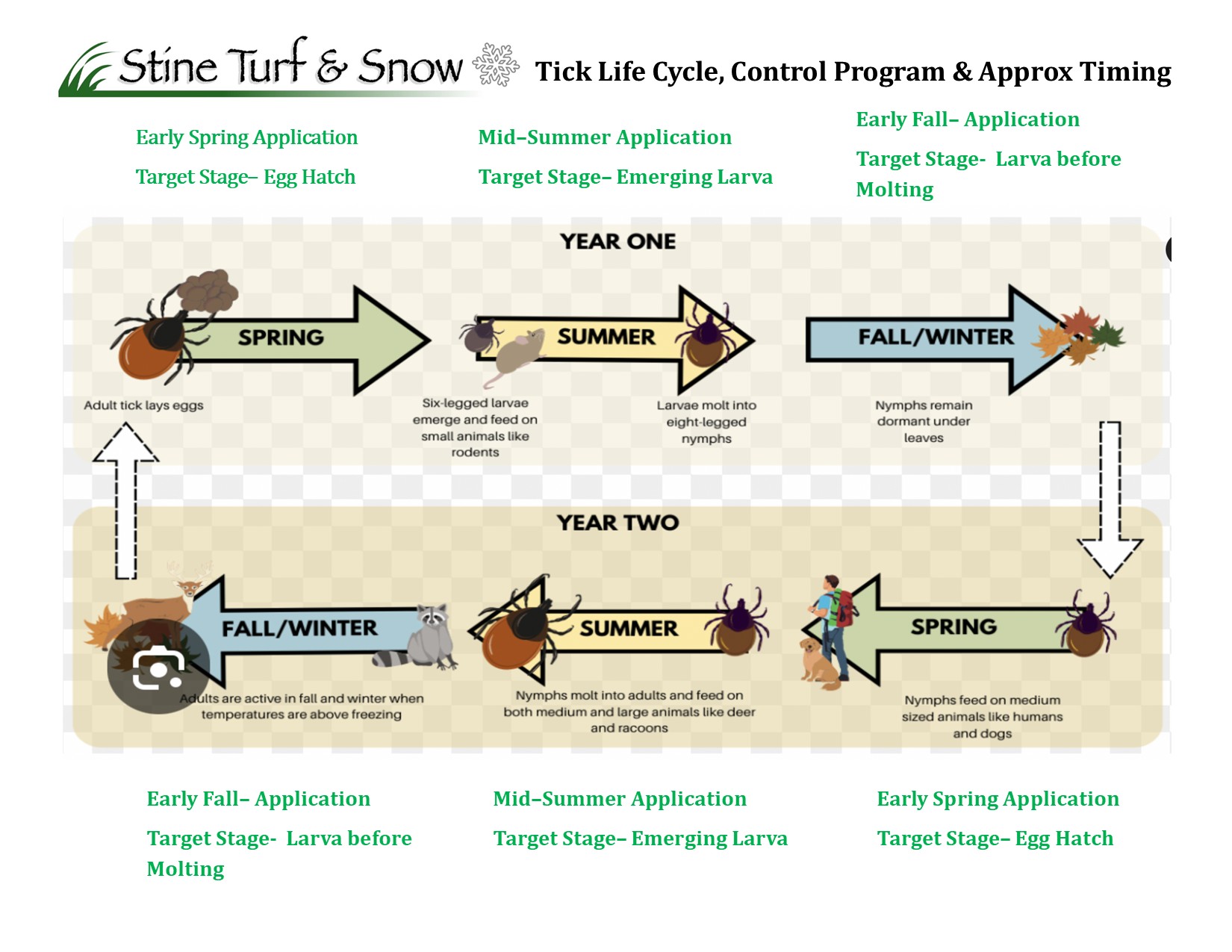 Stine Turf & Snow

Tick Life Cycle, Control Program & Approx Timing

Early Spring Application

Target Stage– Egg Hatch

Mid–Summer Application

Target Stage– Emerging Larva

Early Fall– Application

Target Stage- Larva before Molting

YEAR ONE

SPRING

Adult tick lays eggs

SUMMER

Six-legged larvae emerge and feed on small animals like rodents

Larvae molt into eight-legged nymphs

FALL/WINTER

Nymphs remain dormant under leaves

YEAR TWO

FALL/WINTER

Adults are active in fall and winter when temperatures are above freezing

SUMMER

Nymphs molt into adults and feed on both medium and large animals like deer and racoons

SPRING

Nymphs feed on medium sized animals like humans and dogs

Early Fall– Application

Target Stage- Larva before Molting

Mid–Summer Application

Target Stage– Emerging Larva

Early Spring Application

Target Stage– Egg Hatch